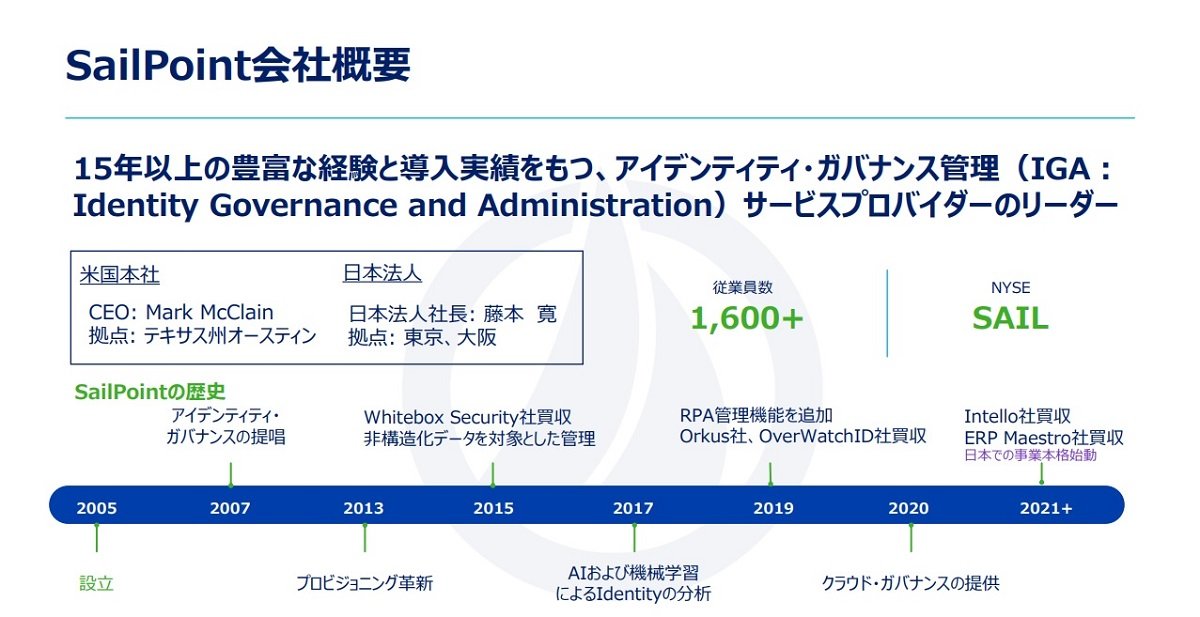 SailPoint会社概要

15年以上の豊富な経験と導入実績をもつ、アイデンティティ・ガバナンス管理（IGA：Identity Governance and Administration）サービスプロバイダーのリーダー

米国本社
CEO: Mark McClain
拠点: テキサス州オースティン

日本法人
日本法人社長: 藤本　寛
拠点: 東京、大阪

従業員数
1,600+

NYSE
SAIL

SailPointの歴史

アイデンティティ・ガバナンスの提唱

Whitebox Security社買収
非構造化データを対象とした管理

RPA管理機能を追加
Orkus社、OverWatchID社買収

Intello社買収
ERP Maestro社買収
日本での事業本格始動

2005
2007
2013
2015
2017
2019
2020
2021+

設立

プロビジョニング革新

AIおよび機械学習によるIdentityの分析

クラウド・ガバナンスの提供